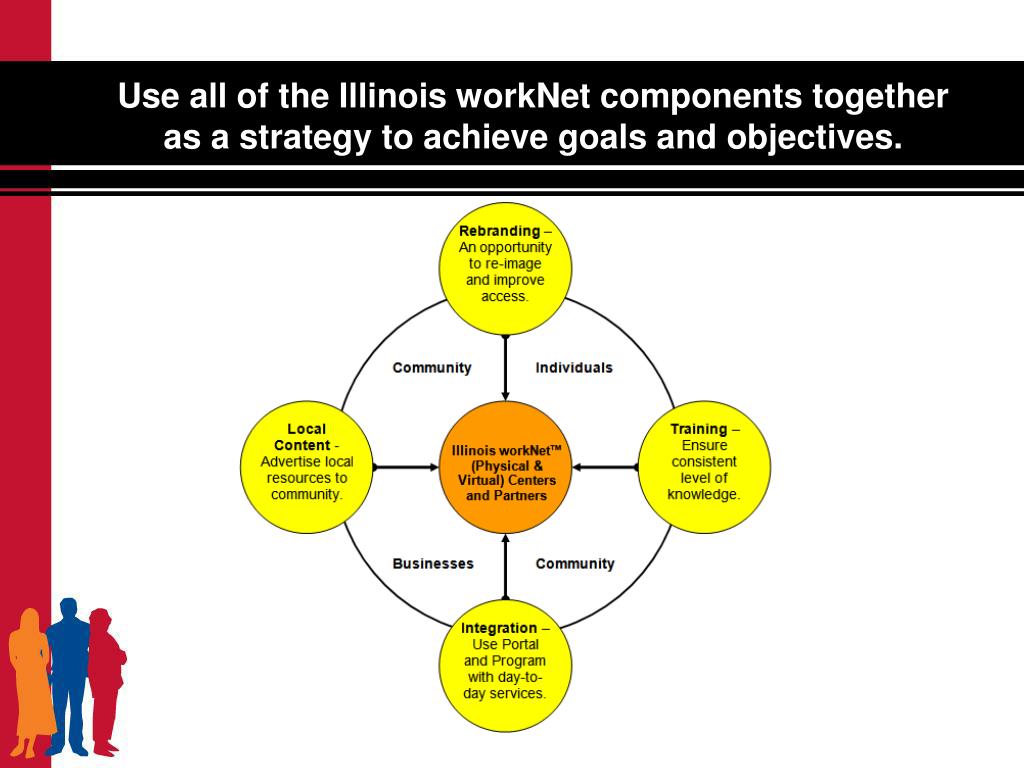 Use all of the Illinois workNet components together as a strategy to achieve goals and objectives.

Rebranding – An opportunity to re-image and improve access.

Community

Individuals

Local Content - Advertise local resources to community.

Illinois workNet™ (Physical & Virtual) Centers and Partners

Training – Ensure consistent level of knowledge.

Businesses

Community

Integration – Use Portal and Program with day-to-day services.